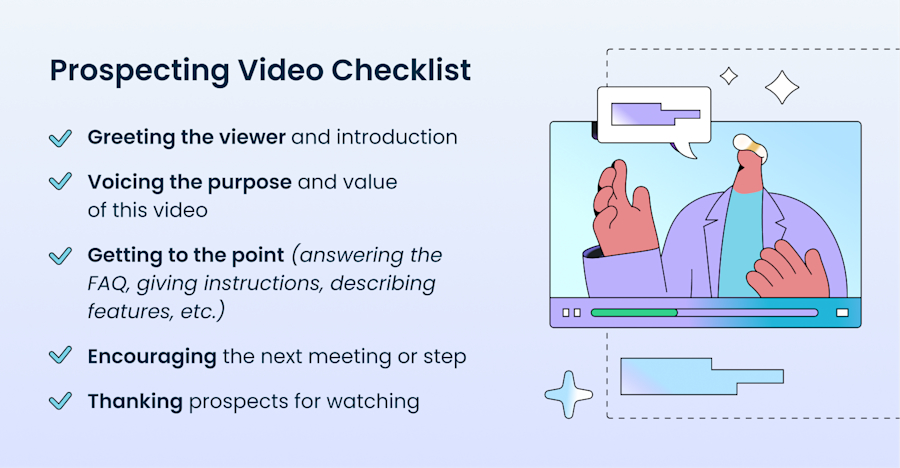 Prospecting Video Checklist

Greeting the viewer and introduction

Voicing the purpose and value of this video

Getting to the point (answering the FAQ, giving instructions, describing features, etc.)

Encouraging the next meeting or step

Thanking prospects for watching